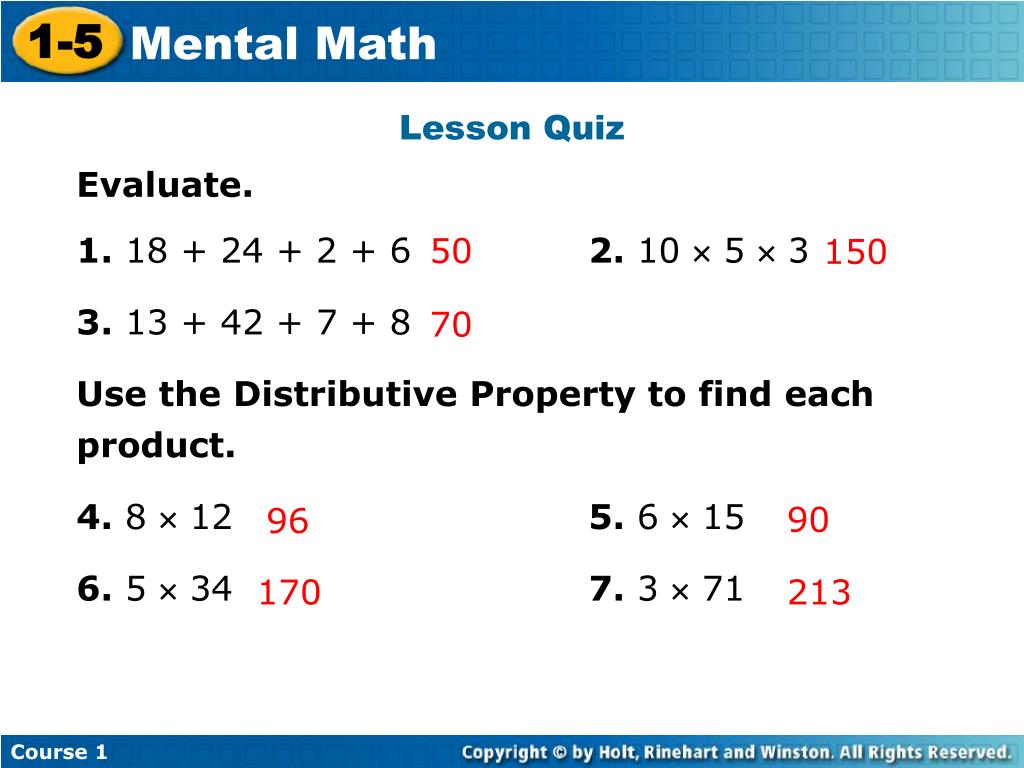 1-5 Mental Math

Lesson Quiz

Evaluate.

1. $18 + 24 + 2 + 6$ 50

2. $10 \times 5 \times 3$ 150

3. $13 + 42 + 7 + 8$ 70

Use the Distributive Property to find each product.

4. $8 \times 12$ 96

5. $6 \times 15$ 90

6. $5 \times 34$ 170

7. $3 \times 71$ 213

Course 1

Copyright © by Holt, Rinehart and Winston. All Rights Reserved.